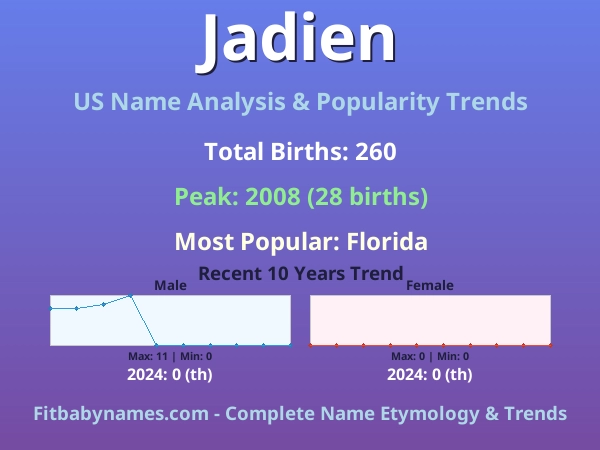 Jadien

US Name Analysis & Popularity Trends

Total Births: 260

Peak: 2008 (28 births)

Most Popular: Florida

Recent 10 Years Trend

Male

Max: 11 | Min: 0

2024: 0 (th)

Female

Max: 0 | Min: 0

2024: 0 (th)

Fitbabynames.com - Complete Name Etymology & Trends